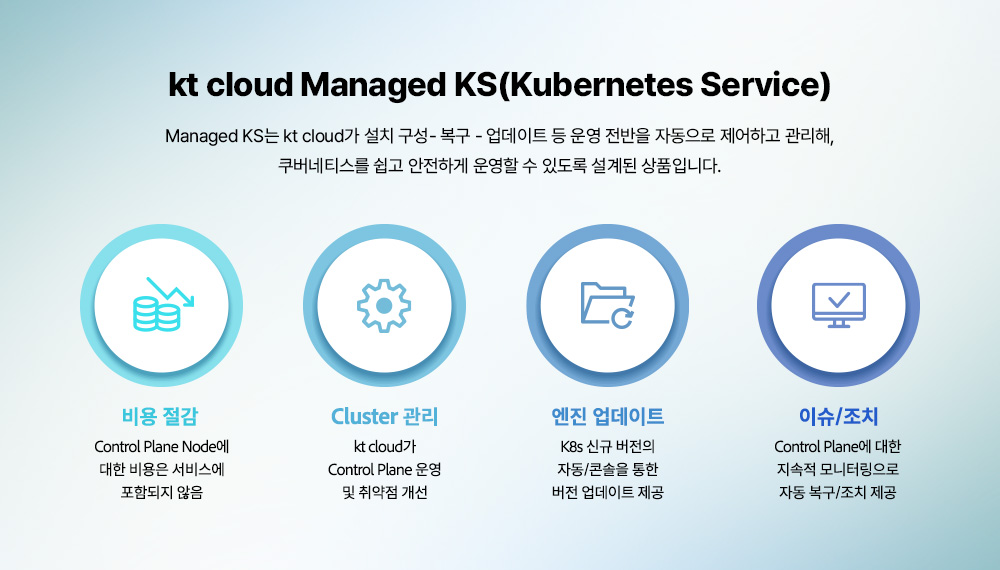 kt cloud Managed KS(Kubernetes Service)

Managed KS는 kt cloud가 설치 구성- 복구 - 업데이트 등 운영 전반을 자동으로 제어하고 관리해, 쿠버네티스를 쉽고 안전하게 운영할 수 있도록 설계된 상품입니다.

비용 절감

Control Plane Node에 대한 비용은 서비스에 포함되지 않음

Cluster 관리

kt cloud가 Control Plane 운영 및 취약점 개선

엔진 업데이트

K8s 신규 버전의 자동/콘솔을 통한 버전 업데이트 제공

이슈/조치

Control Plane에 대한 지속적 모니터링으로 자동 복구/조치 제공